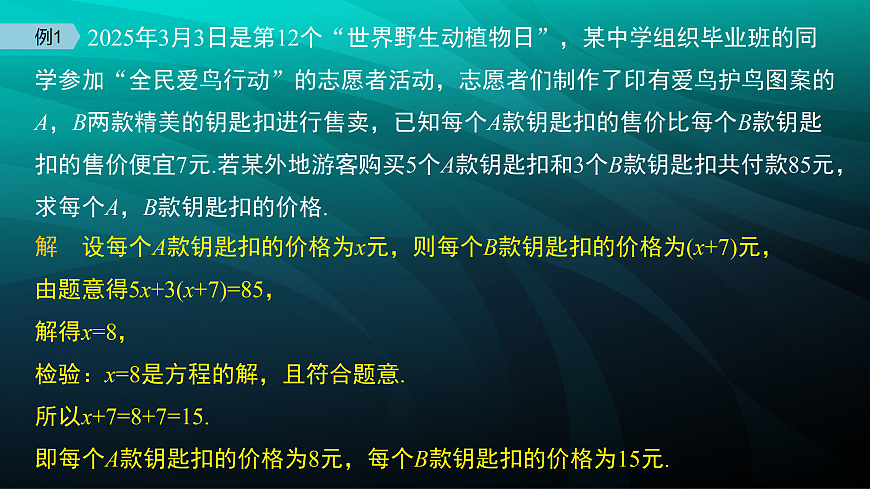 例1 2025年3月3日是第12个“世界野生动植物日”，某中学组织毕业班的同学参加“全民爱鸟行动”的志愿者活动，志愿者们制作了印有爱鸟护鸟图案的$A$，$B$两款精美的钥匙扣进行售卖，已知每个$A$款钥匙扣的售价比每个$B$款钥匙扣的售价便宜7元.若某外地游客购买5个$A$款钥匙扣和3个$B$款钥匙扣共付款85元，求每个$A$，$B$款钥匙扣的价格.

解 设每个$A$款钥匙扣的价格为$x$元，则每个$B$款钥匙扣的价格为$(x+7)$元，

由题意得$5x+3(x+7)=85$，

解得$x=8$，

检验：$x=8$是方程的解，且符合题意.

所以$x+7=8+7=15$.

即每个$A$款钥匙扣的价格为8元，每个$B$款钥匙扣的价格为15元.